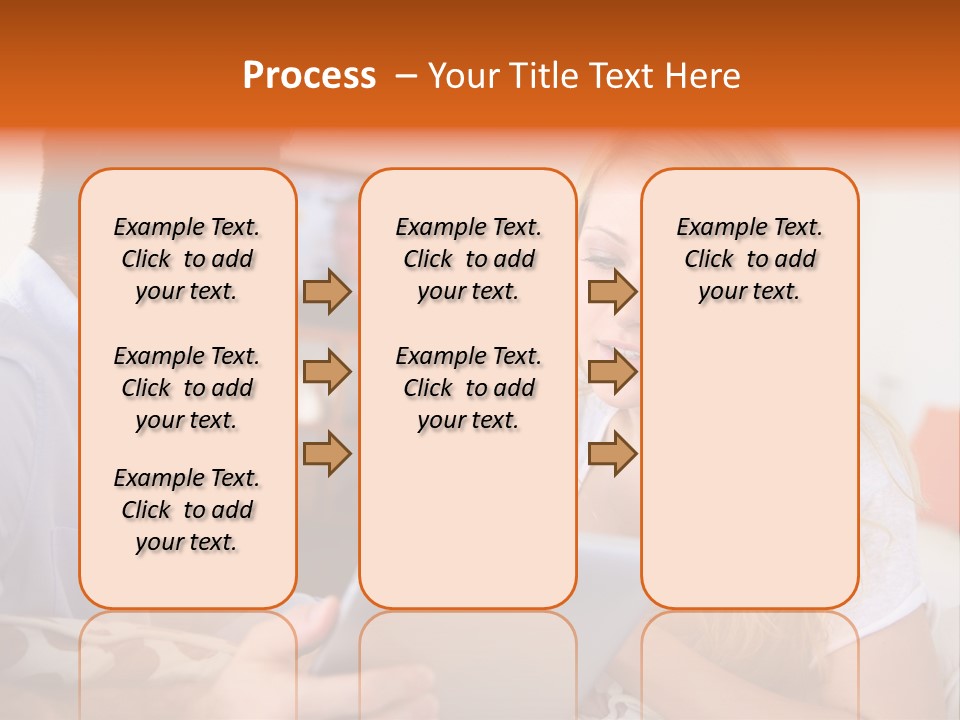 Process – Your Title Text Here

Example Text. Click to add your text.

Example Text. Click to add your text.

Example Text. Click to add your text.

Example Text. Click to add your text.

Example Text. Click to add your text.

Example Text. Click to add your text.